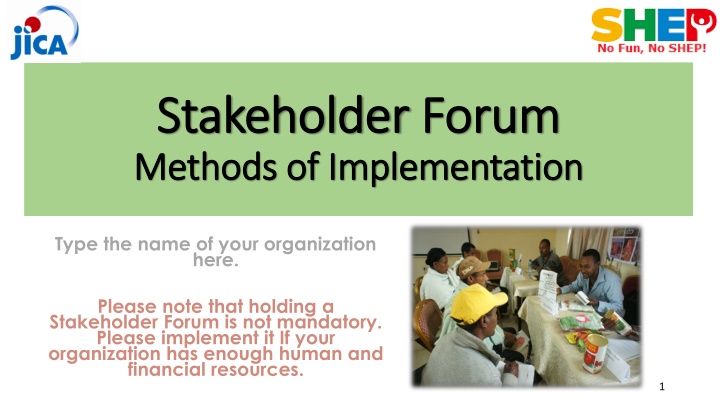 JICA

SHEP
No Fun, No SHEP!

Stakeholder Forum
Methods of Implementation

Type the name of your organization here.

Please note that holding a Stakeholder Forum is not mandatory. Please implement it If your organization has enough human and financial resources.

1